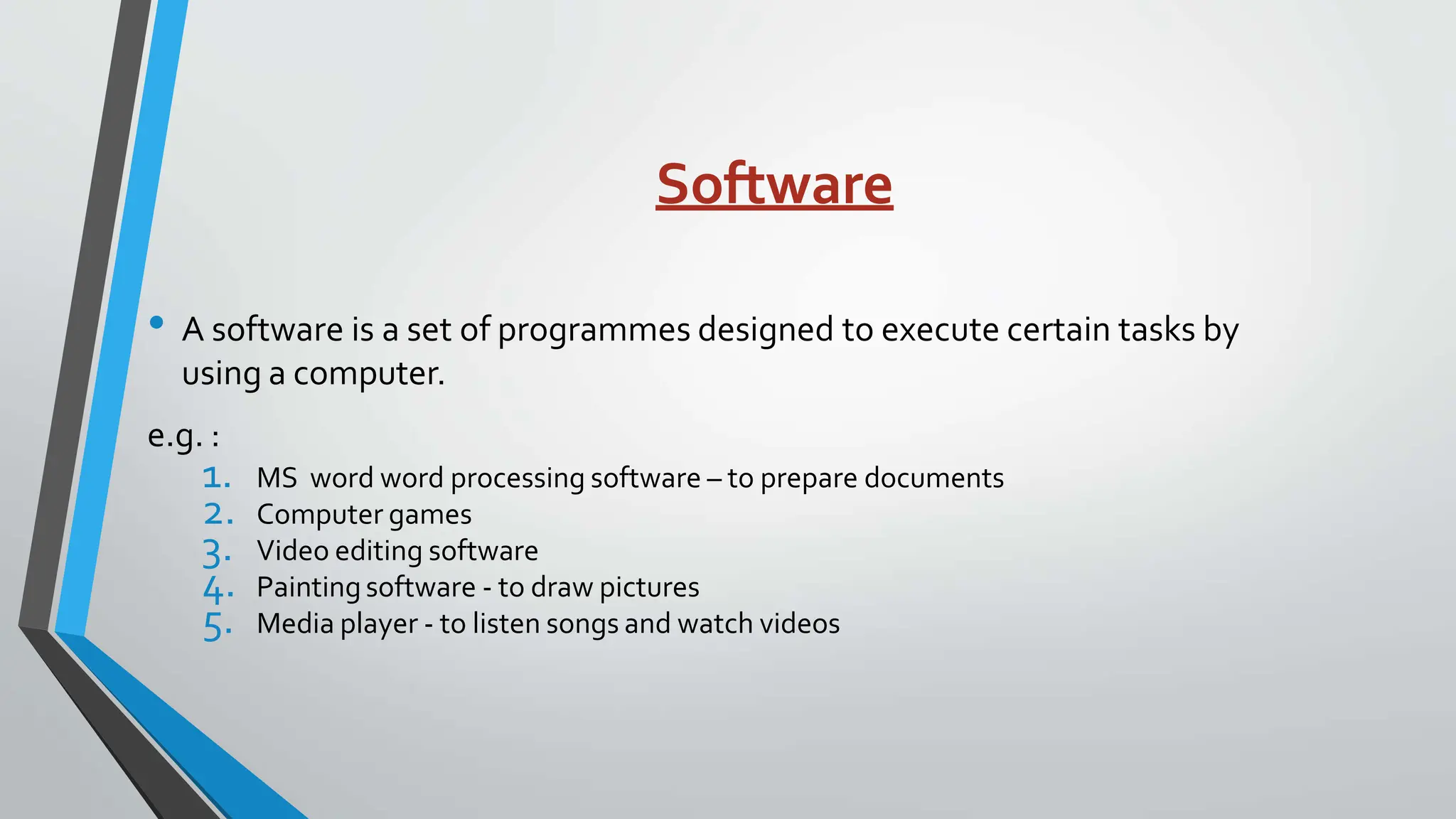 Software

• A software is a set of programmes designed to execute certain tasks by using a computer.

e.g. :

1. MS word word processing software – to prepare documents
2. Computer games
3. Video editing software
4. Painting software - to draw pictures
5. Media player - to listen songs and watch videos